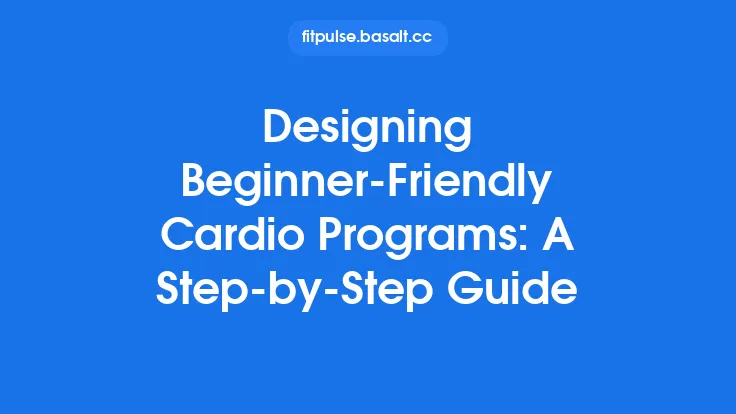 fitpulse.basalt.cc

Designing Beginner-Friendly Cardio Programs: A Step-by-Step Guide